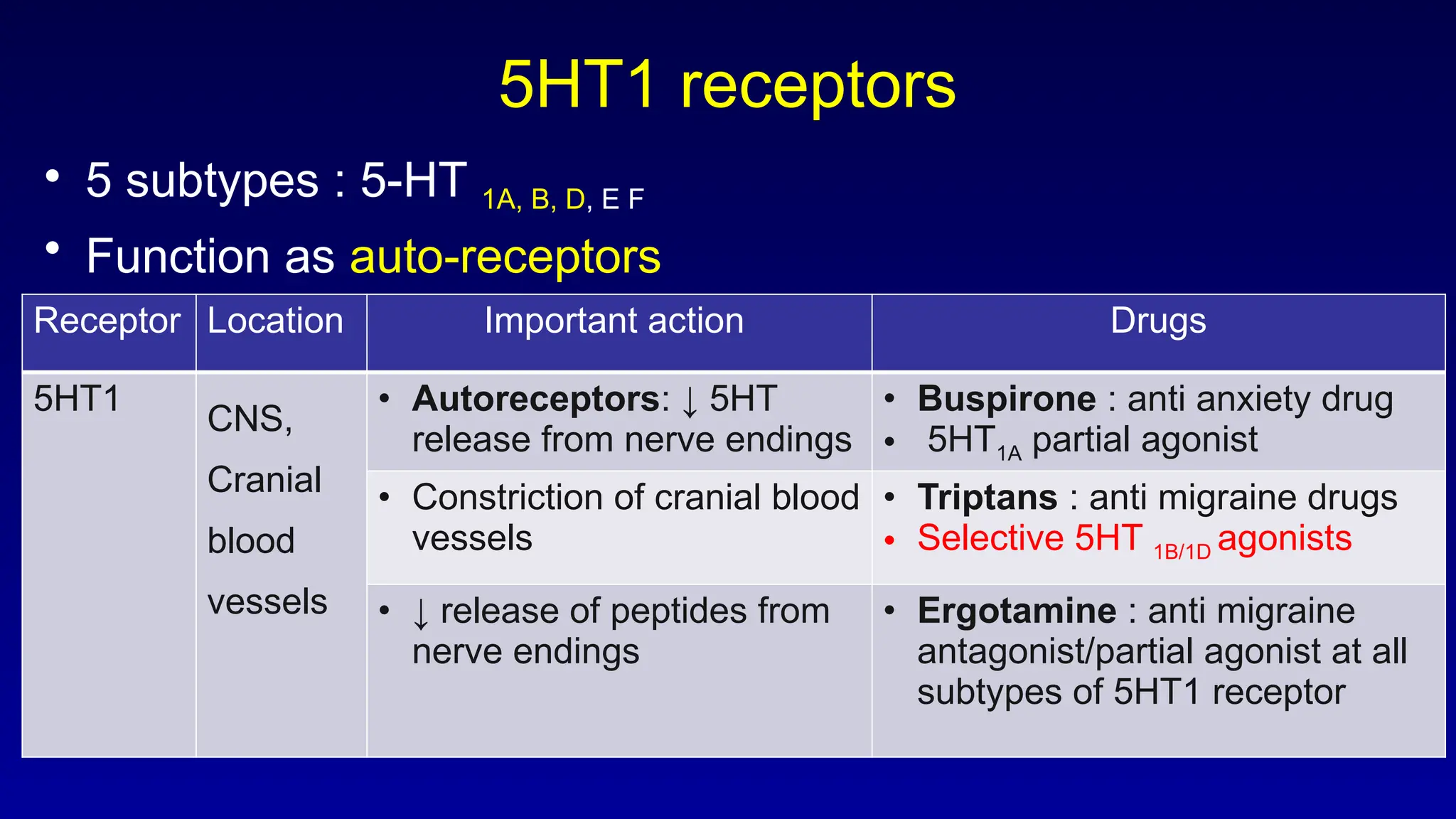 5HT1 receptors

• 5 subtypes : 5-HT $_{1A, B, D, E F}$

• Function as auto-receptors

| Receptor | Location | Important action | Drugs |
|---|---|---|---|
| 5HT1 | CNS, Cranial blood vessels | • Autoreceptors: ↓ 5HT release from nerve endings | • Buspirone : anti anxiety drug • 5HT$_{1A}$ partial agonist |
| | | • Constriction of cranial blood vessels | • Triptans : anti migraine drugs • Selective 5HT $_{1B/1D}$ agonists |
| | | • ↓ release of peptides from nerve endings | • Ergotamine : anti migraine antagonist/partial agonist at all subtypes of 5HT1 receptor |